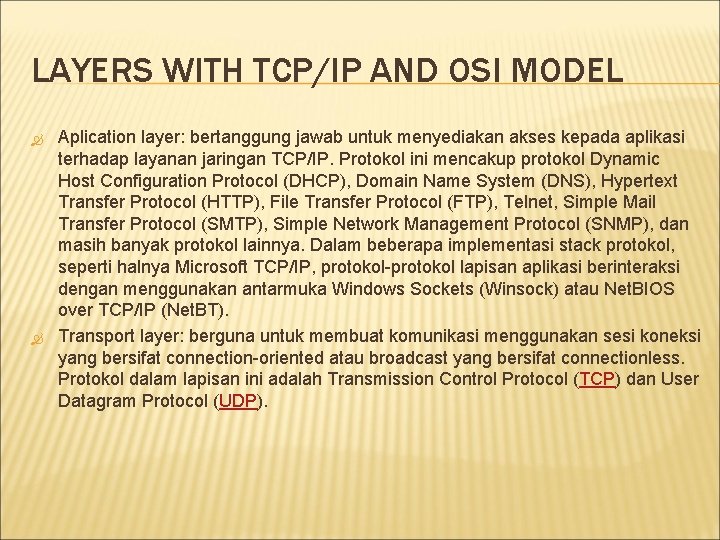 LAYERS WITH TCP/IP AND OSI MODEL

Aplication layer: bertanggung jawab untuk menyediakan akses kepada aplikasi terhadap layanan jaringan TCP/IP. Protokol ini mencakup protokol Dynamic Host Configuration Protocol (DHCP), Domain Name System (DNS), Hypertext Transfer Protocol (HTTP), File Transfer Protocol (FTP), Telnet, Simple Mail Transfer Protocol (SMTP), Simple Network Management Protocol (SNMP), dan masih banyak protokol lainnya. Dalam beberapa implementasi stack protokol, seperti halnya Microsoft TCP/IP, protokol-protokol lapisan aplikasi berinteraksi dengan menggunakan antarmuka Windows Sockets (Winsock) atau NetBIOS over TCP/IP (NetBT).

Transport layer: berguna untuk membuat komunikasi menggunakan sesi koneksi yang bersifat connection-oriented atau broadcast yang bersifat connectionless. Protokol dalam lapisan ini adalah Transmission Control Protocol (TCP) dan User Datagram Protocol (UDP).